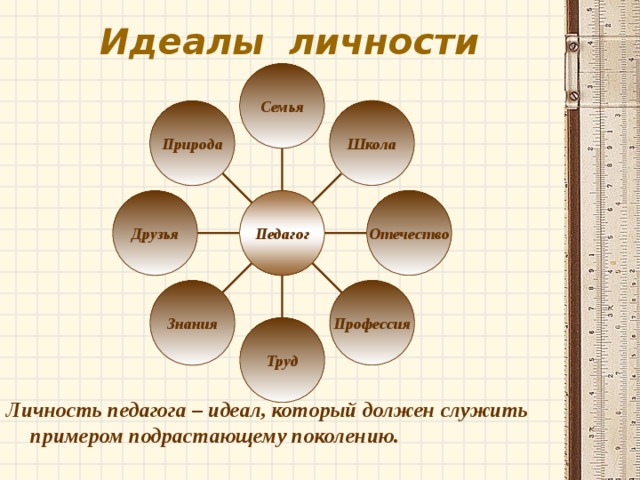 Идеалы личности

Семья

Природа

Школа

Друзья

Педагог

Отечество

Знания

Профессия

Труд

Личность педагога – идеал, который должен служить примером подрастающему поколению.